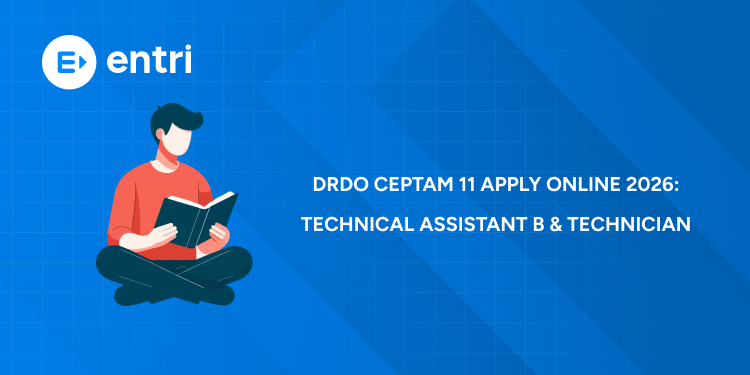 entri

DRDO CEPTAM 11 APPLY ONLINE 2026:
TECHNICAL ASSISTANT B & TECHNICIAN